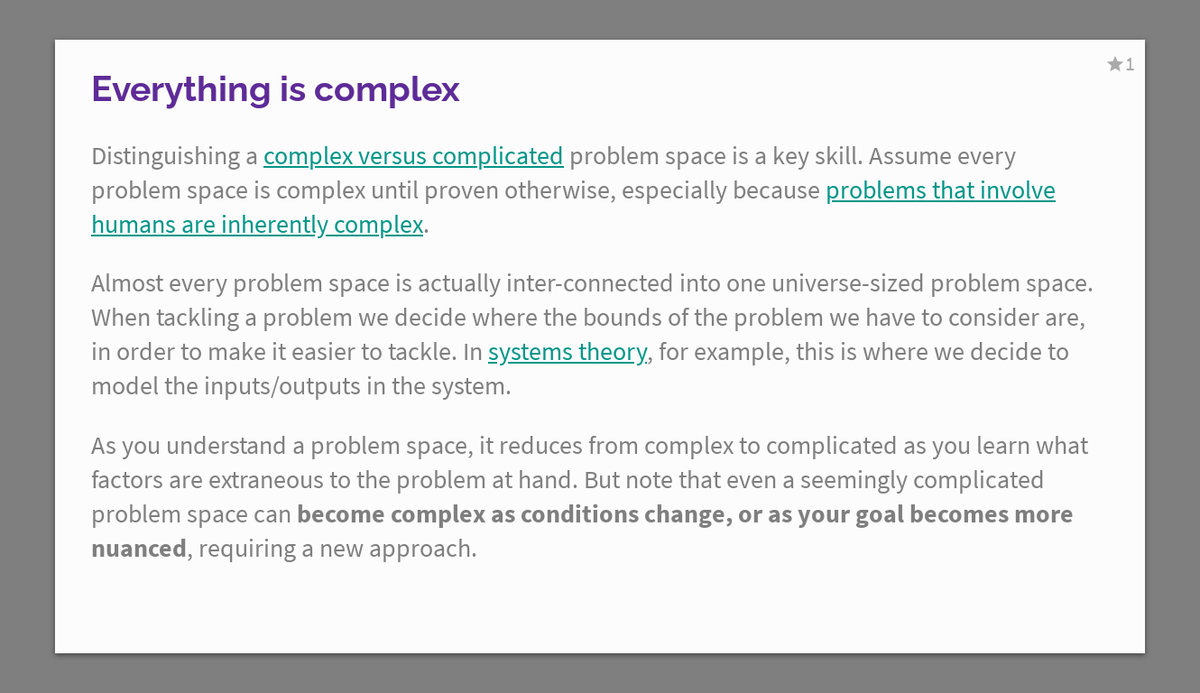 ★1

Everything is complex

Distinguishing a complex versus complicated problem space is a key skill. Assume every problem space is complex until proven otherwise, especially because problems that involve humans are inherently complex.

Almost every problem space is actually inter-connected into one universe-sized problem space. When tackling a problem we decide where the bounds of the problem we have to consider are, in order to make it easier to tackle. In systems theory, for example, this is where we decide to model the inputs/outputs in the system.

As you understand a problem space, it reduces from complex to complicated as you learn what factors are extraneous to the problem at hand. But note that even a seemingly complicated problem space can become complex as conditions change, or as your goal becomes more nuanced, requiring a new approach.